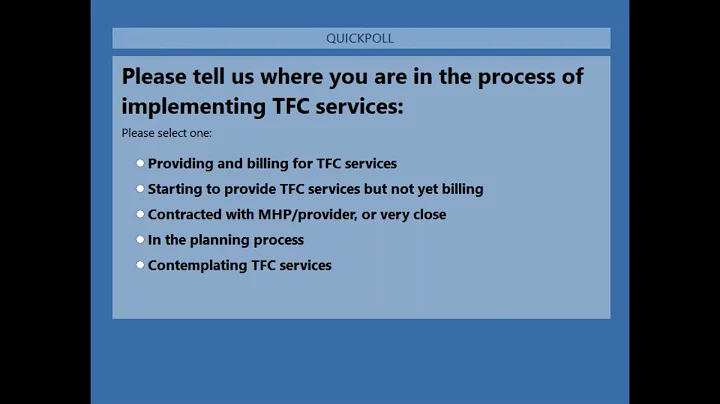 QUICKPOLL

Please tell us where you are in the process of implementing TFC services:

Please select one:

Providing and billing for TFC services

Starting to provide TFC services but not yet billing

Contracted with MHP/provider, or very close

In the planning process

Contemplating TFC services